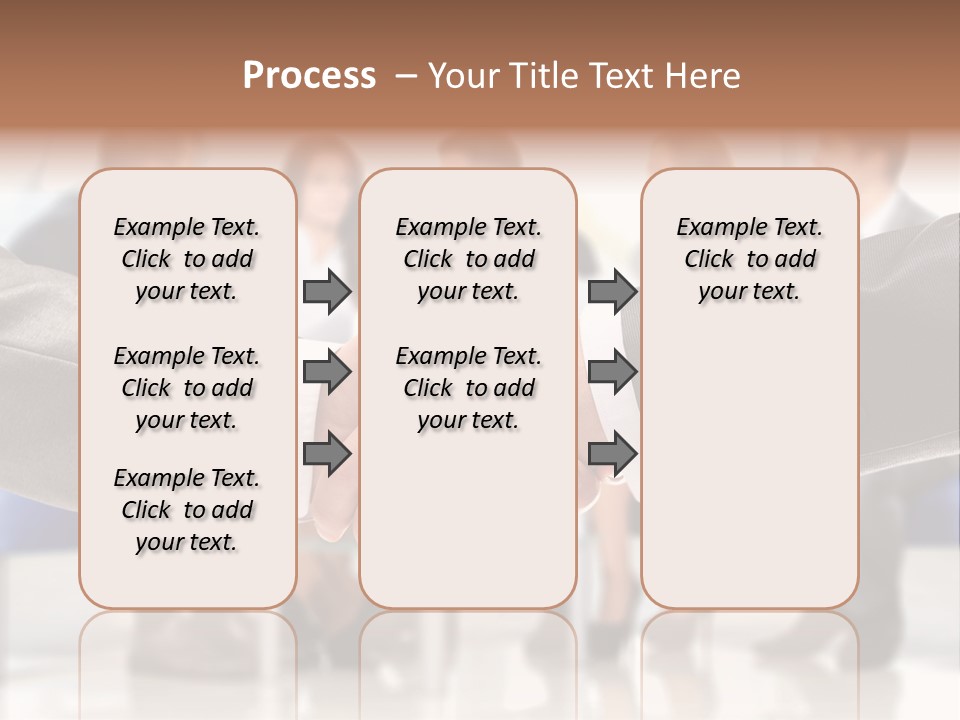 Process – Your Title Text Here

Example Text. Click to add your text.

Example Text. Click to add your text.

Example Text. Click to add your text.

Example Text. Click to add your text.

Example Text. Click to add your text.

Example Text. Click to add your text.